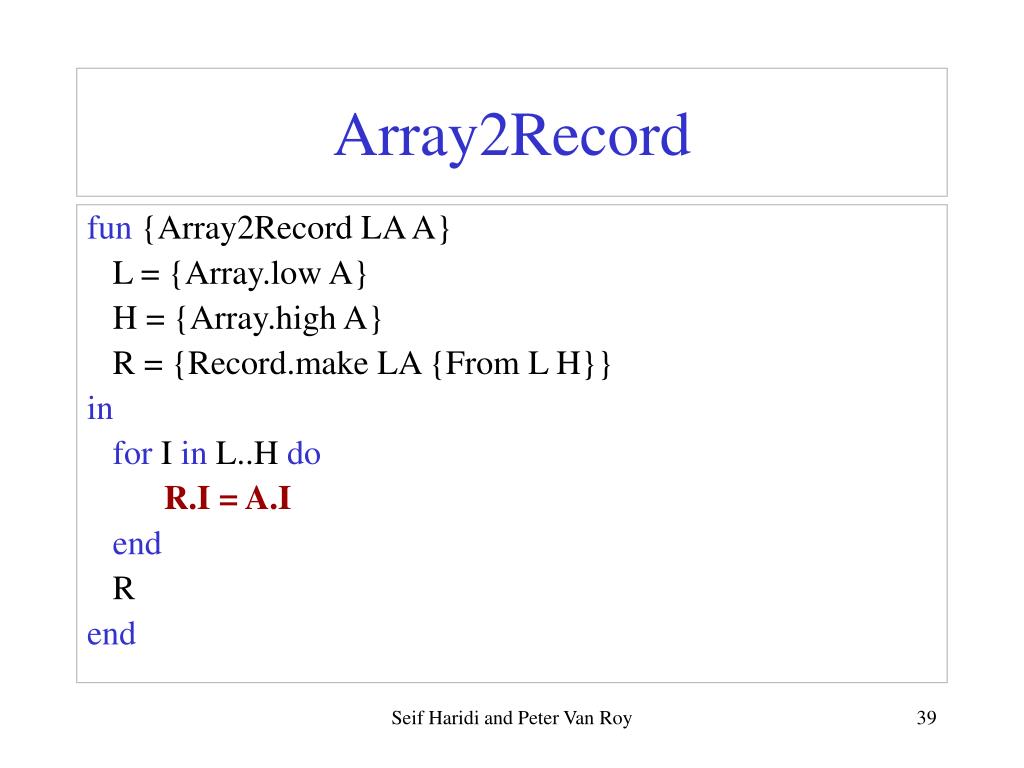 Array2Record

fun {Array2Record LA A}
L = {Array.low A}
H = {Array.high A}
R = {Record.make LA {From L H}}
in
for I in L..H do
R.I = A.I
end
R
end

Seif Haridi and Peter Van Roy

39